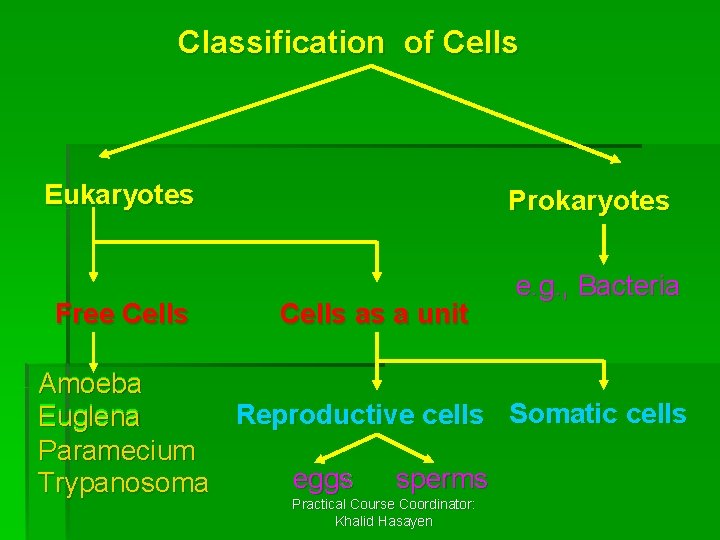 Classification of Cells

Eukaryotes

Prokaryotes

e.g., Bacteria

Free Cells

Cells as a unit

Amoeba
Euglena
Paramecium
Trypanosoma

Reproductive cells

Somatic cells

eggs

sperms

Practical Course Coordinator: Khalid Hasayen